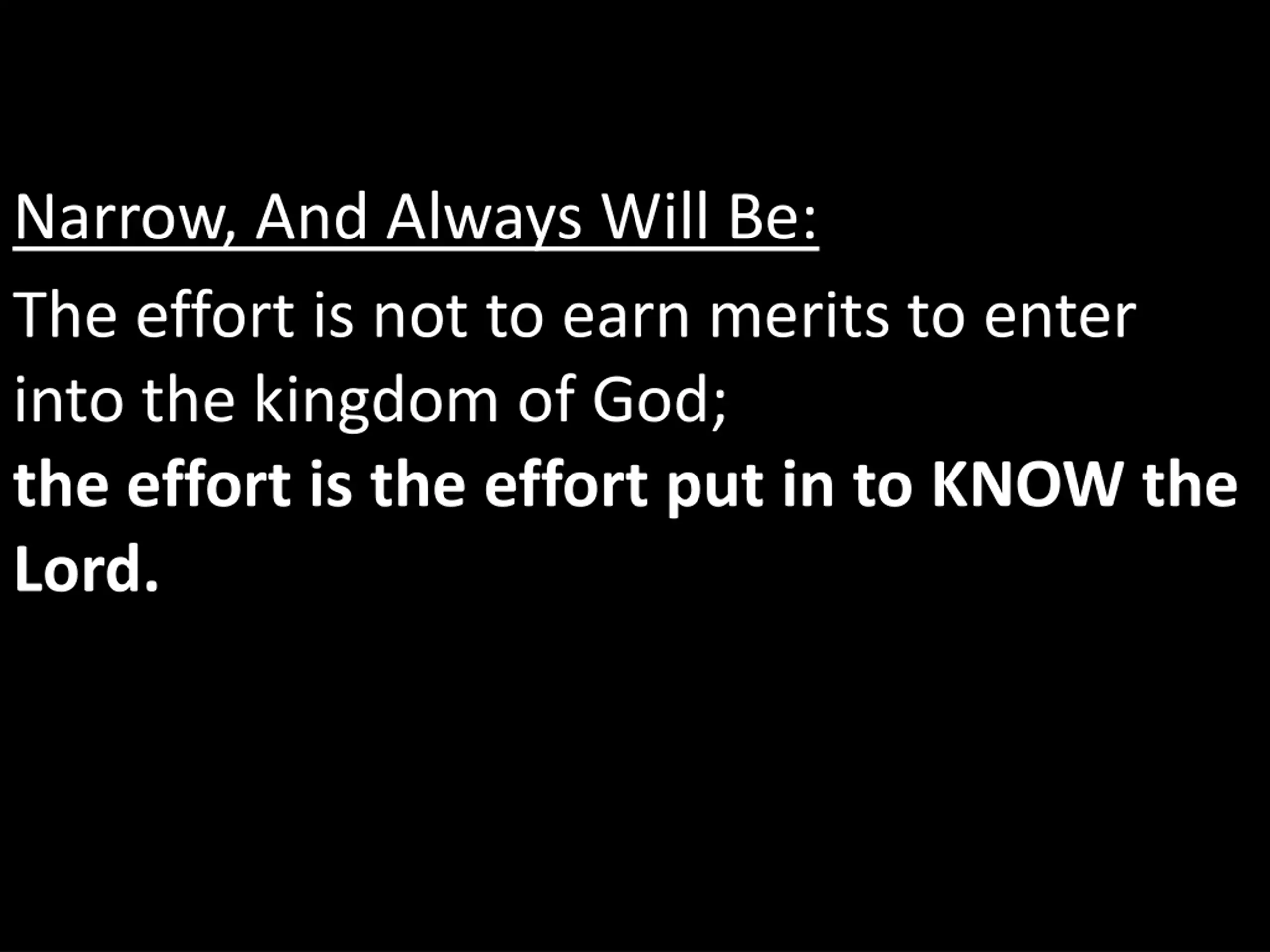 Narrow, And Always Will Be:

The effort is not to earn merits to enter into the kingdom of God;
the effort is the effort put in to KNOW the Lord.